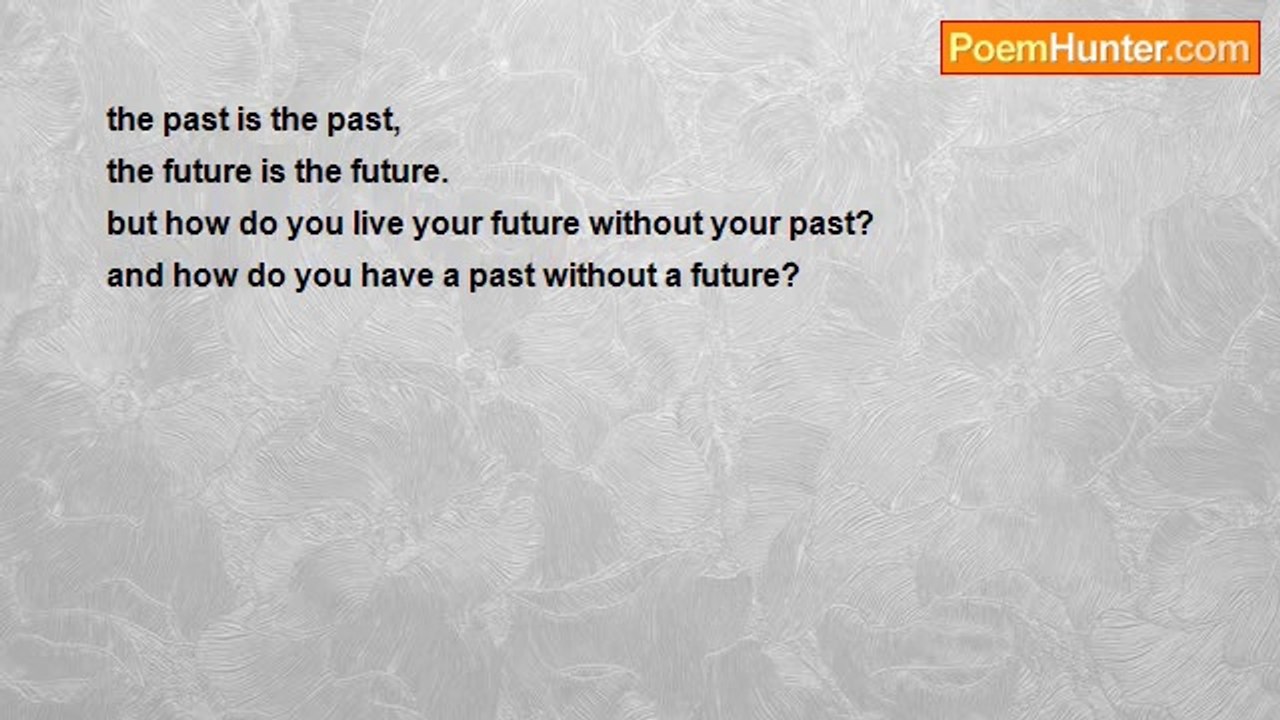 PoemHunter.com

the past is the past,
the future is the future.
but how do you live your future without your past?
and how do you have a past without a future?